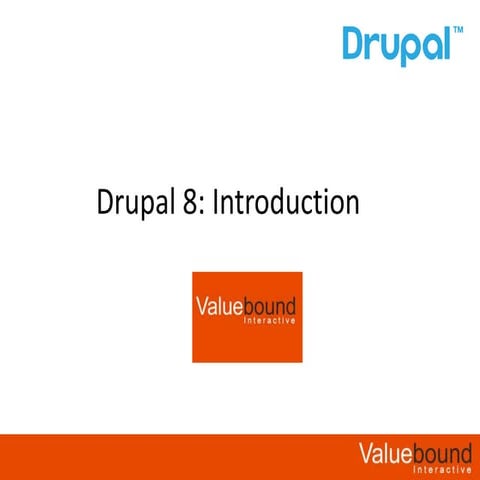 Drupal™

Drupal 8: Introduction

Valuebound
Interactive

Valuebound
Interactive